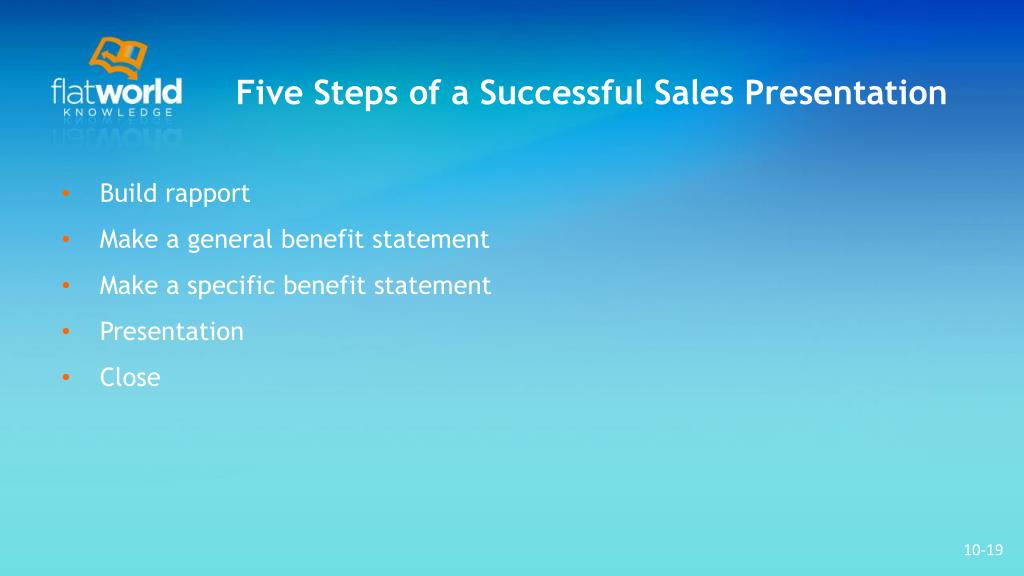 flatworld
KNOWLEDGE

Five Steps of a Successful Sales Presentation

• Build rapport
• Make a general benefit statement
• Make a specific benefit statement
• Presentation
• Close

10-19